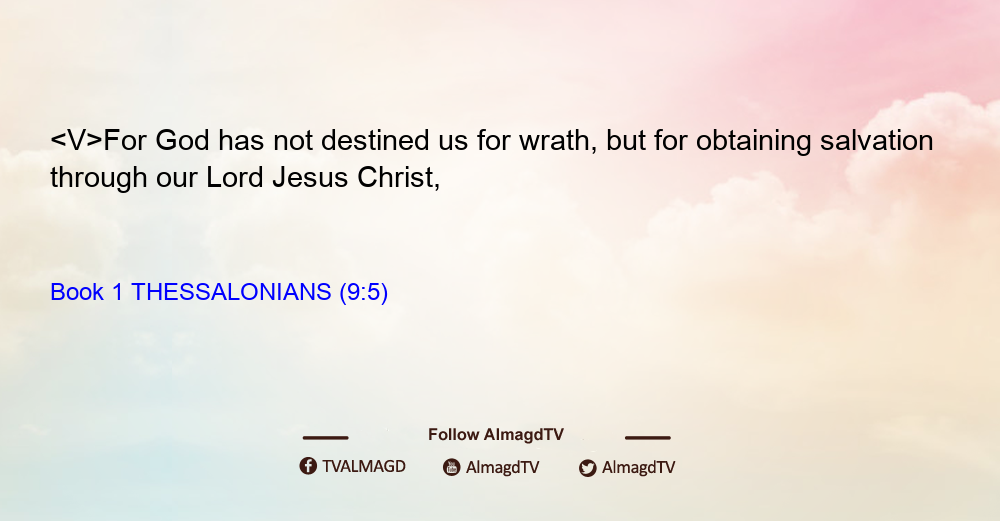 <V>For God has not destined us for wrath, but for obtaining salvation through our Lord Jesus Christ,

Book 1 THESSALONIANS (9:5)

Follow AlmagdTV

TVALMAGD AlmagdTV AlmagdTV